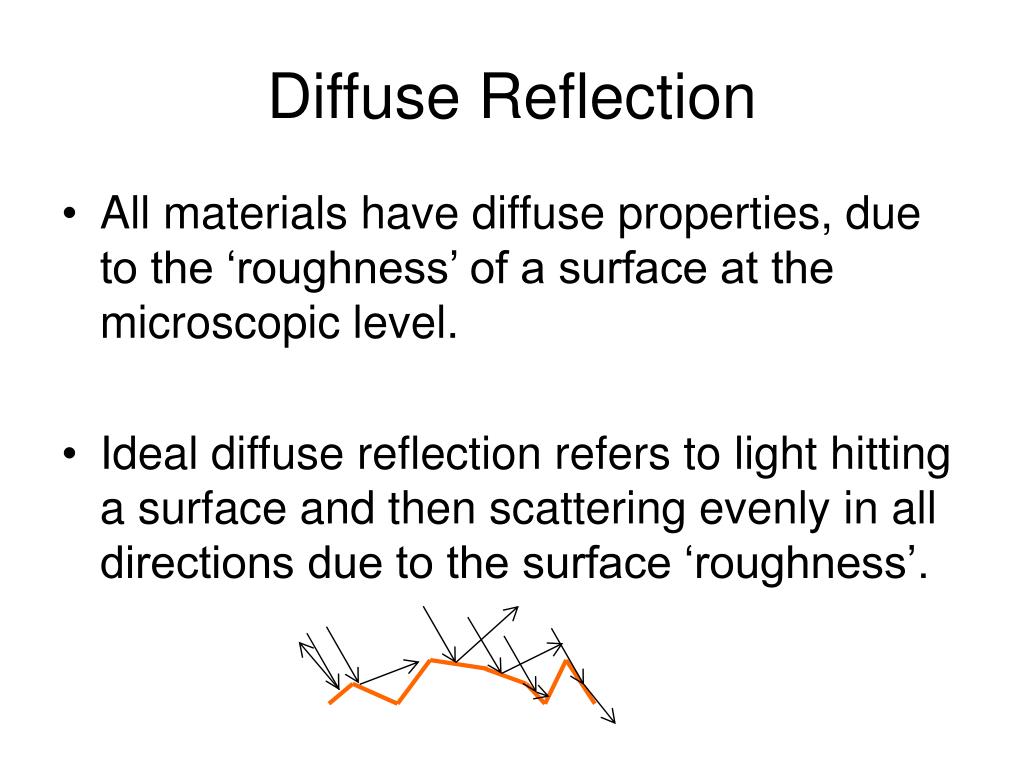 Diffuse Reflection

• All materials have diffuse properties, due to the ‘roughness’ of a surface at the microscopic level.

• Ideal diffuse reflection refers to light hitting a surface and then scattering evenly in all directions due to the surface ‘roughness’.